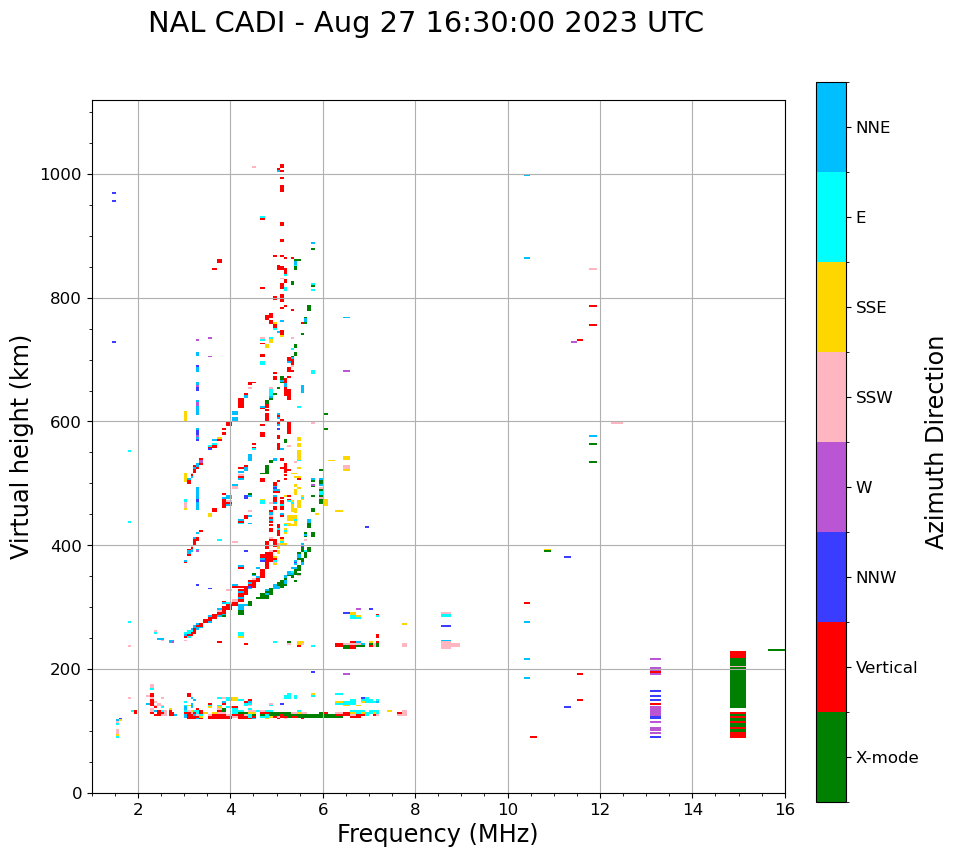 NAL CADI - Aug 27 16:30:00 2023 UTC

Virtual height (km)

1000
800
600
400
200
0

2
4
6
8
10
12
14
16

Frequency (MHz)

NNE
E
SSE
SSW
W
NNW
Vertical
X-mode

Azimuth Direction